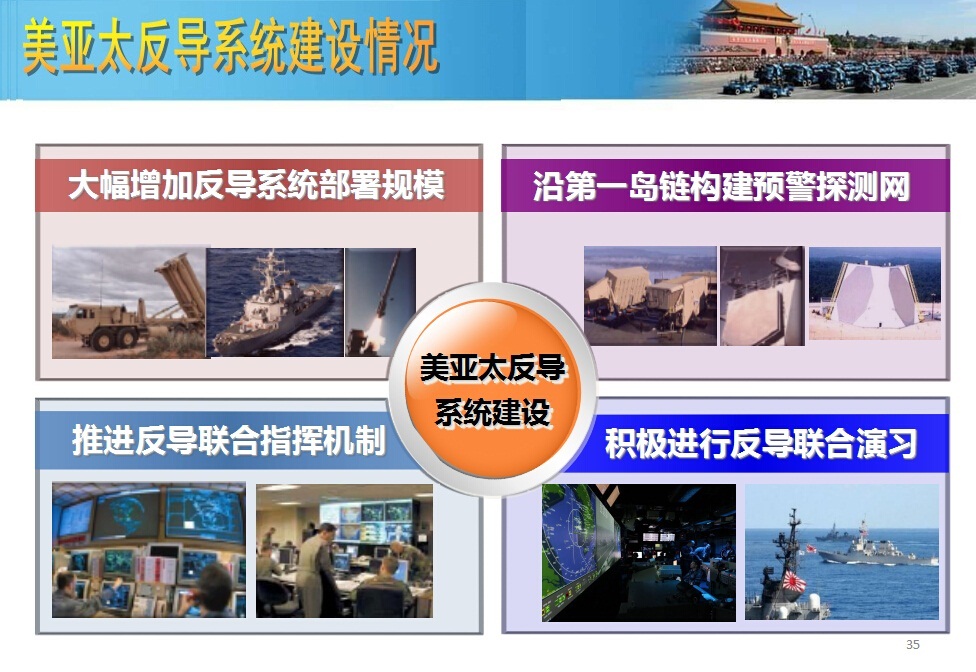 美亚太反导系统建设情况

大幅增加反导系统部署规模

沿第一岛链构建预警探测网

美亚太反导系统建设

推进反导联合指挥机制

积极进行反导联合演习

35